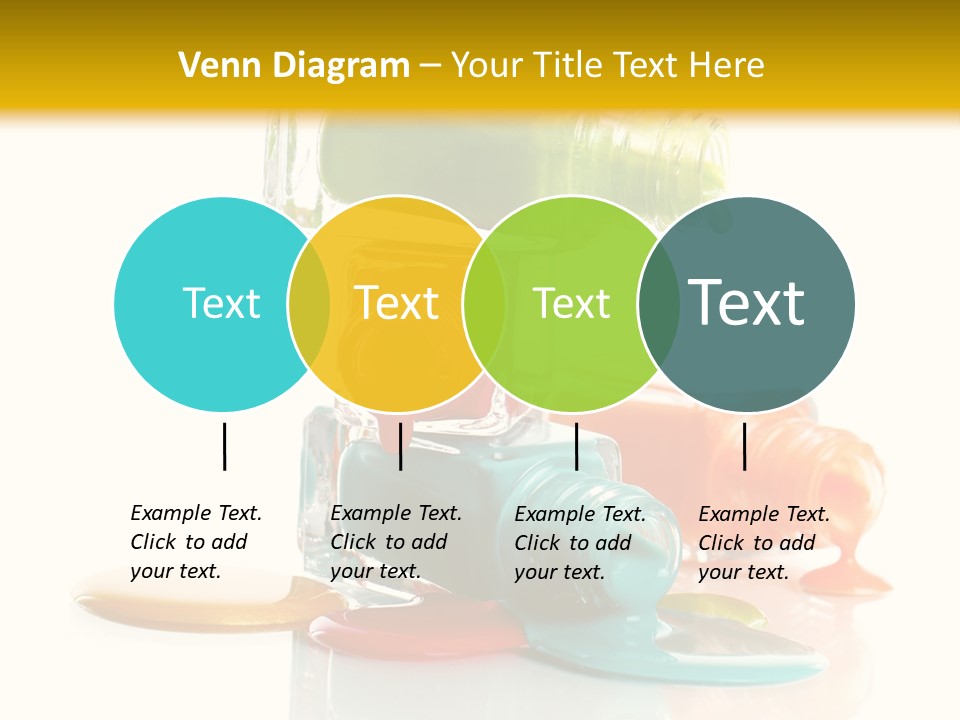 Venn Diagram – Your Title Text Here

Text

Text

Text

Text

Example Text. Click to add your text.

Example Text. Click to add your text.

Example Text. Click to add your text.

Example Text. Click to add your text.